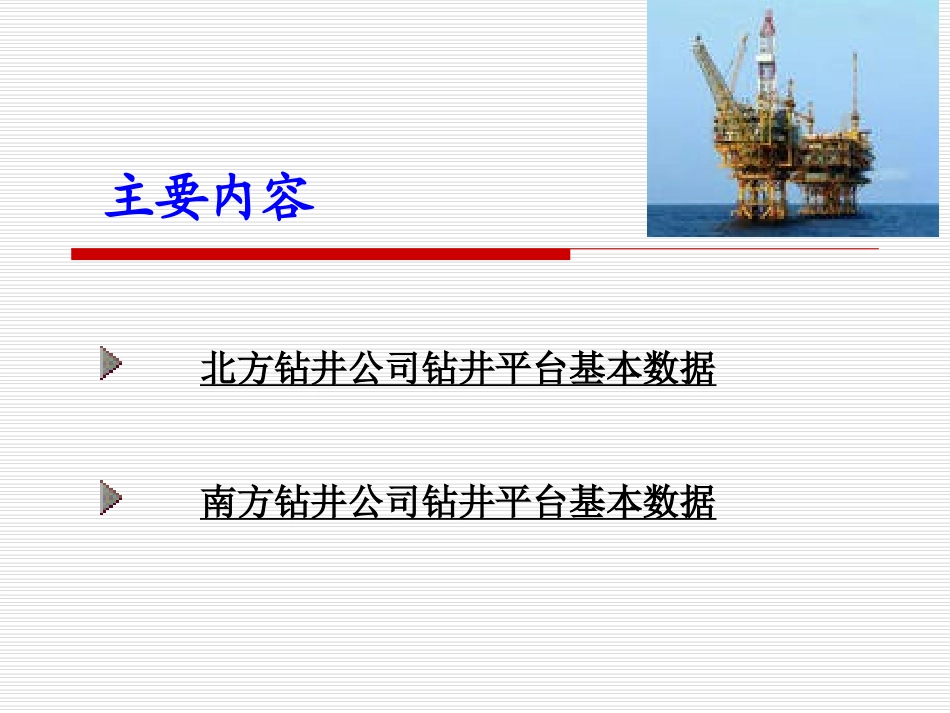 主要内容

北方钻井公司钻井平台基本数据

南方钻井公司钻井平台基本数据